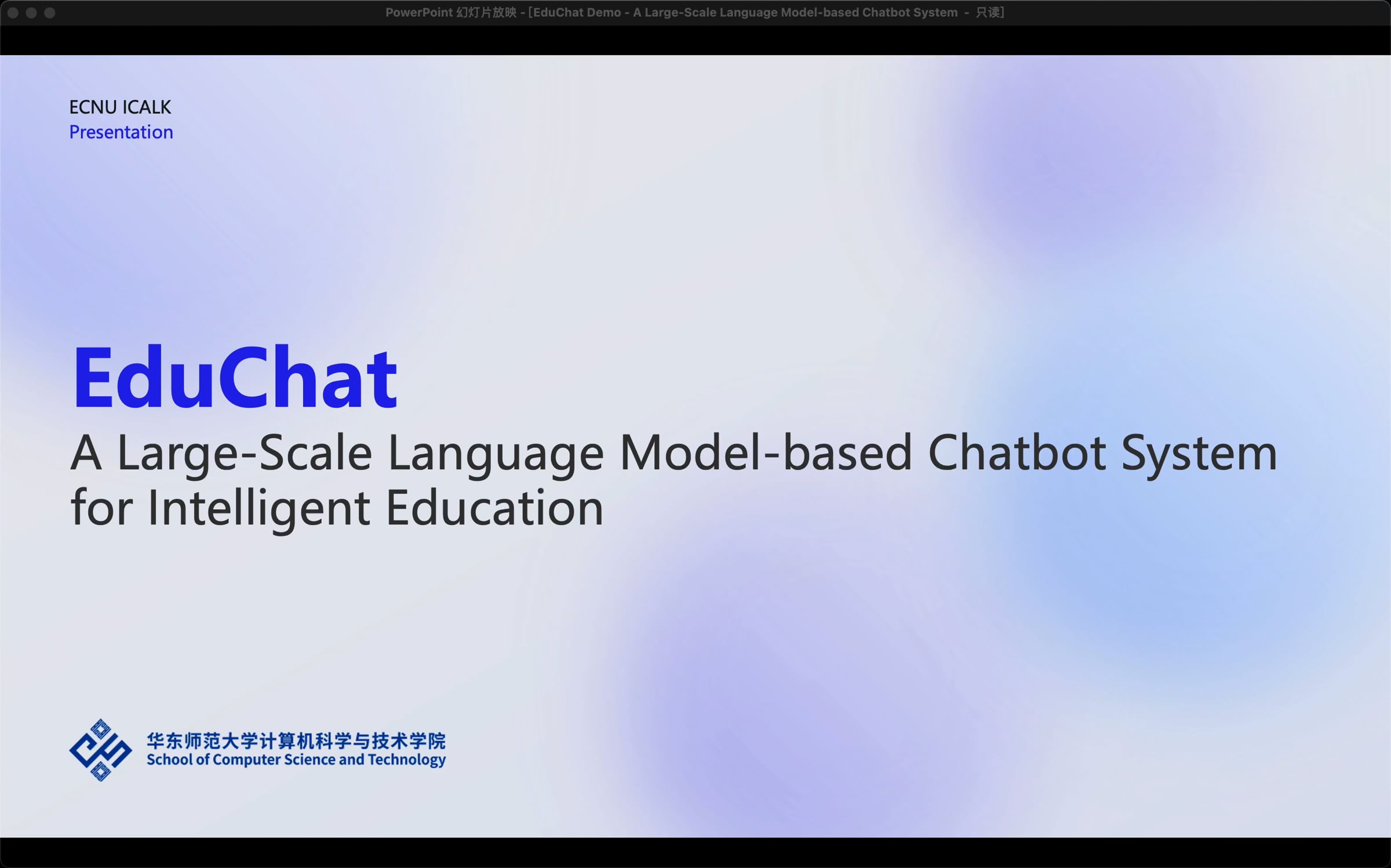 PowerPoint 幻灯片放映 - [EduChat Demo - A Large-Scale Language Model-based Chatbot System - 只读]

ECNU ICALK
Presentation

EduChat

A Large-Scale Language Model-based Chatbot System for Intelligent Education

华东师范大学计算机科学与技术学院
School of Computer Science and Technology